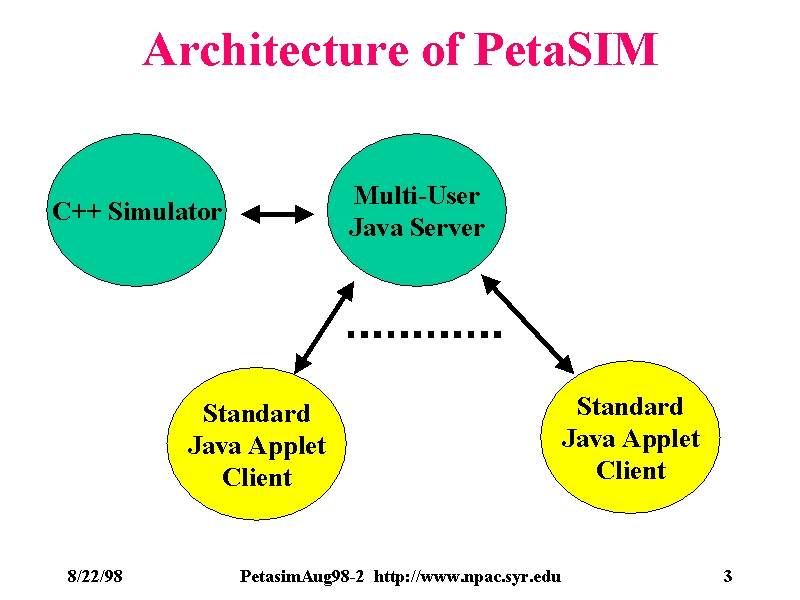 Architecture of PetaSIM

C++ Simulator

Multi-User Java Server

Standard Java Applet Client

Standard Java Applet Client

8/22/98 PetasimAug98-2 http://www.npac.syr.edu 3